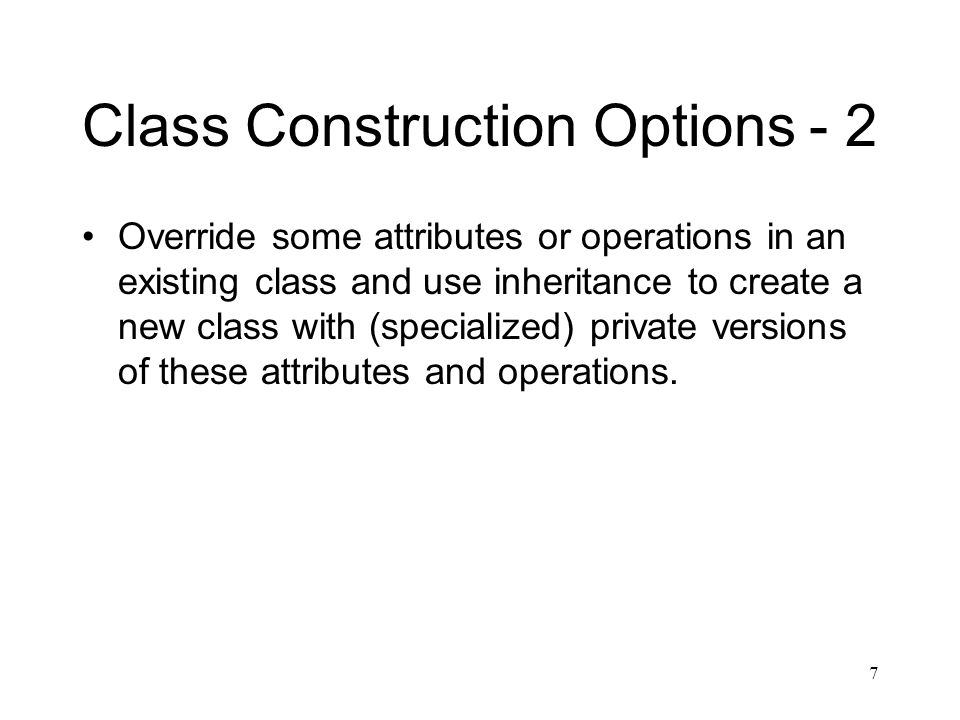 Class Construction Options - 2

• Override some attributes or operations in an existing class and use inheritance to create a new class with (specialized) private versions of these attributes and operations.

7